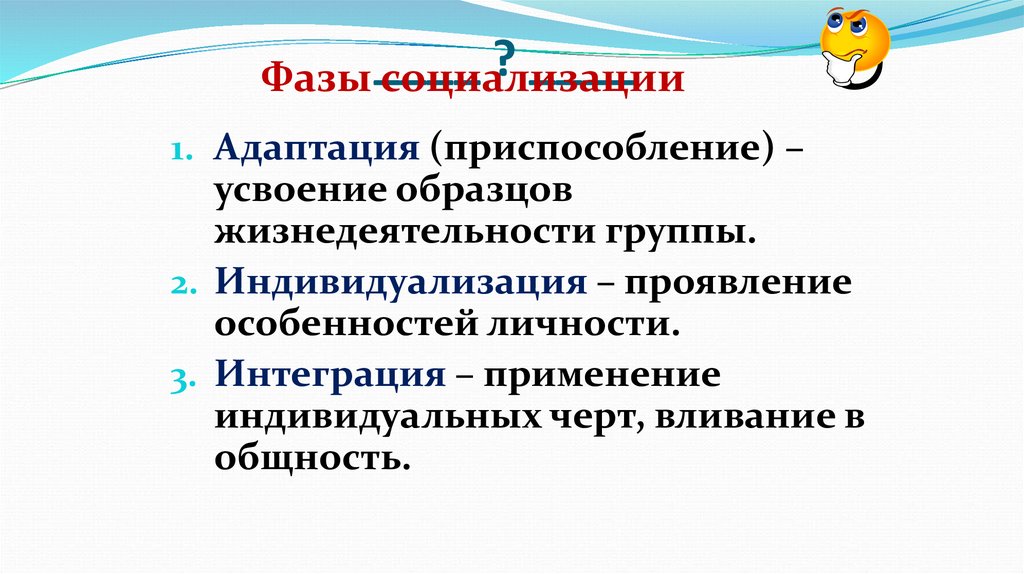 ?
Фазы социализации

1. Адаптация (приспособление) – усвоение образцов жизнедеятельности группы.
2. Индивидуализация – проявление особенностей личности.
3. Интеграция – применение индивидуальных черт, вливание в общность.